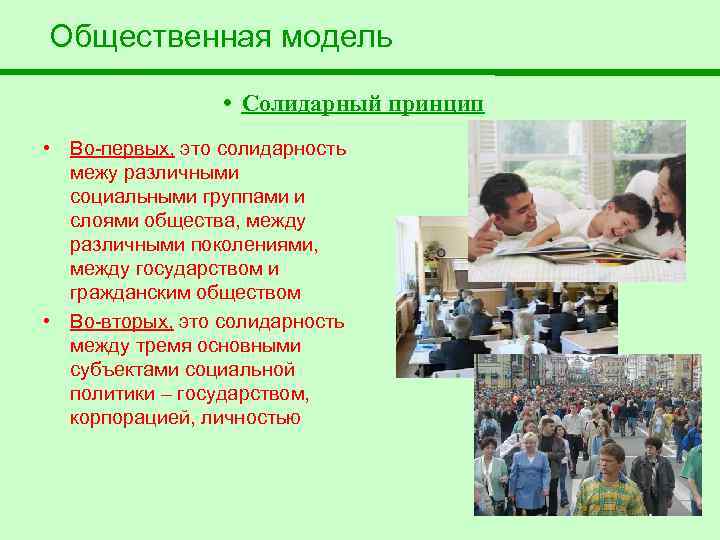 Общественная модель

• Солидарный принцип

• Во-первых, это солидарность межу различными социальными группами и слоями общества, между различными поколениями, между государством и гражданским обществом

• Во-вторых, это солидарность между тремя основными субъектами социальной политики – государством, корпорацией, личностью